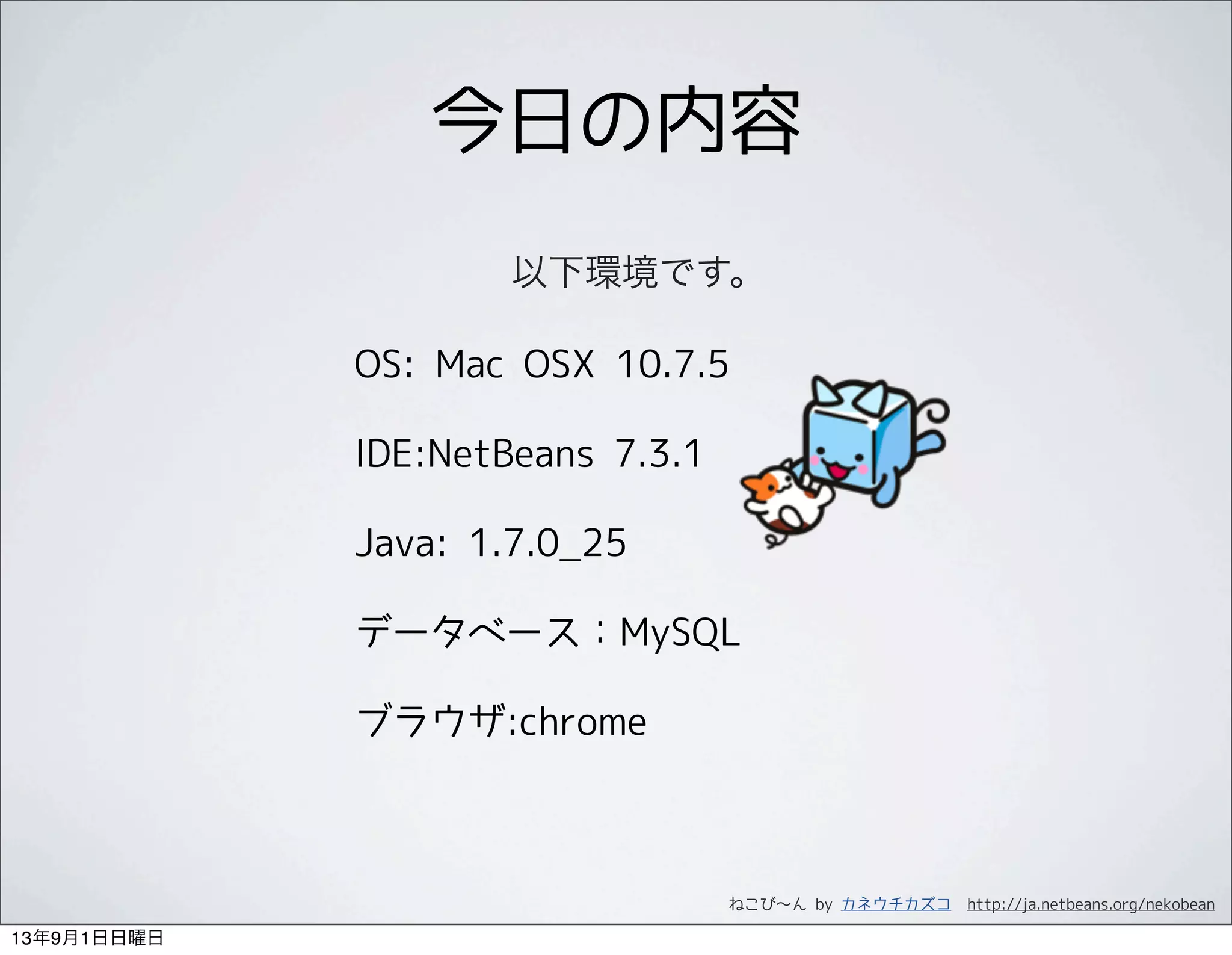 今日の内容

以下環境です。

OS: Mac OSX 10.7.5

IDE:NetBeans 7.3.1

Java: 1.7.0_25

データベース：MySQL

ブラウザ:chrome

ねこび〜ん by カネウチカズコ http://ja.netbeans.org/nekobean

13年9月1日日曜日